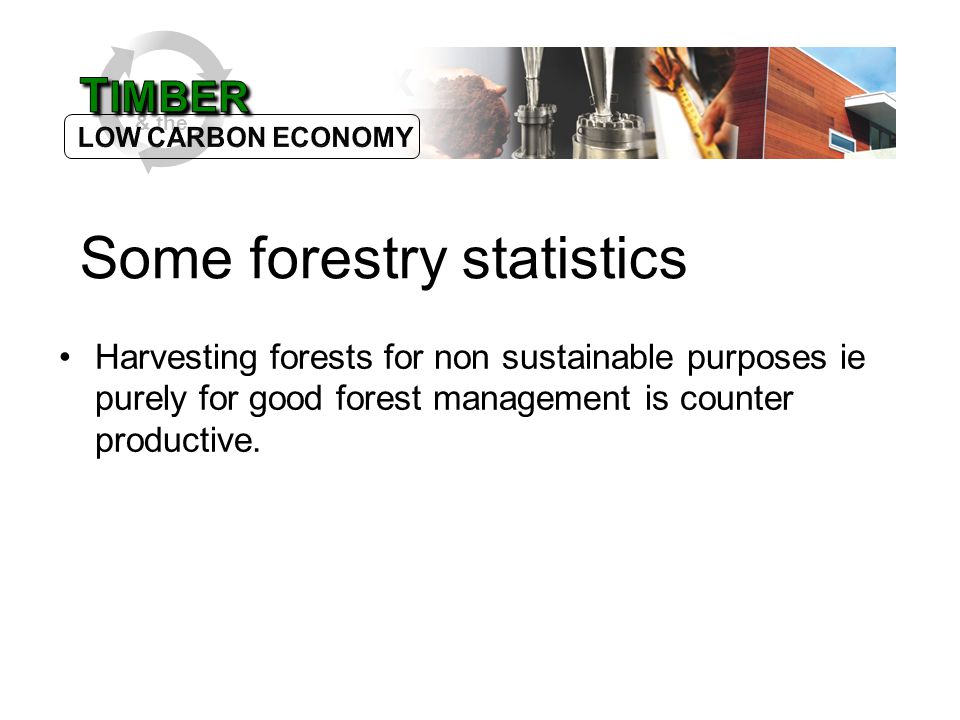 TIMBER
& the
LOW CARBON ECONOMY

Some forestry statistics

• Harvesting forests for non sustainable purposes ie purely for good forest management is counter productive.